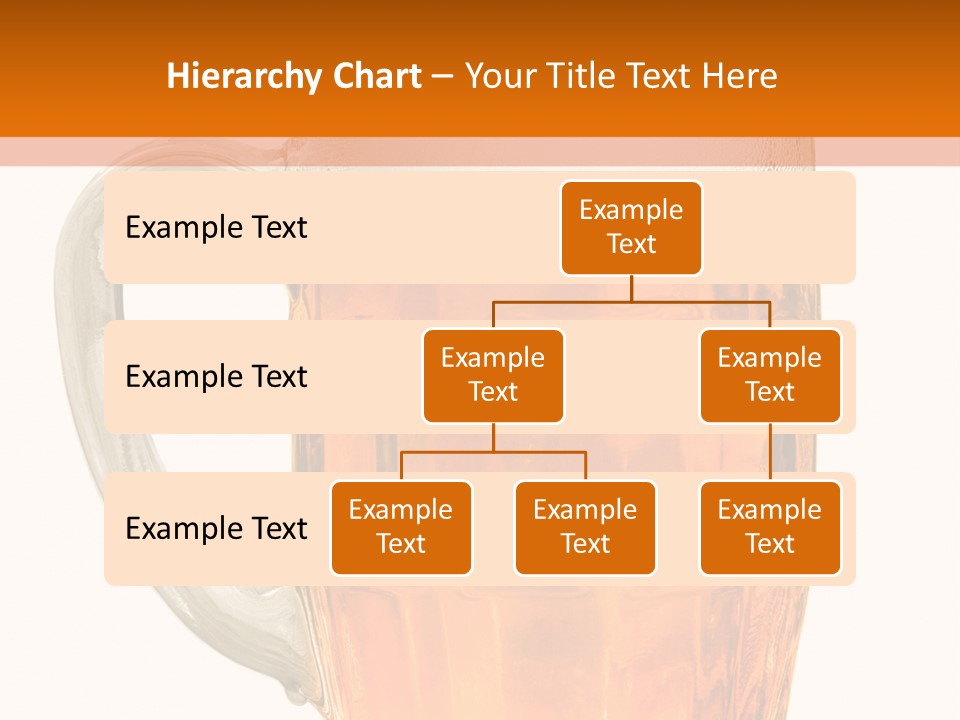 Hierarchy Chart – Your Title Text Here

Example Text

Example Text

Example Text

Example Text

Example Text

Example Text

Example Text

Example Text

Example Text